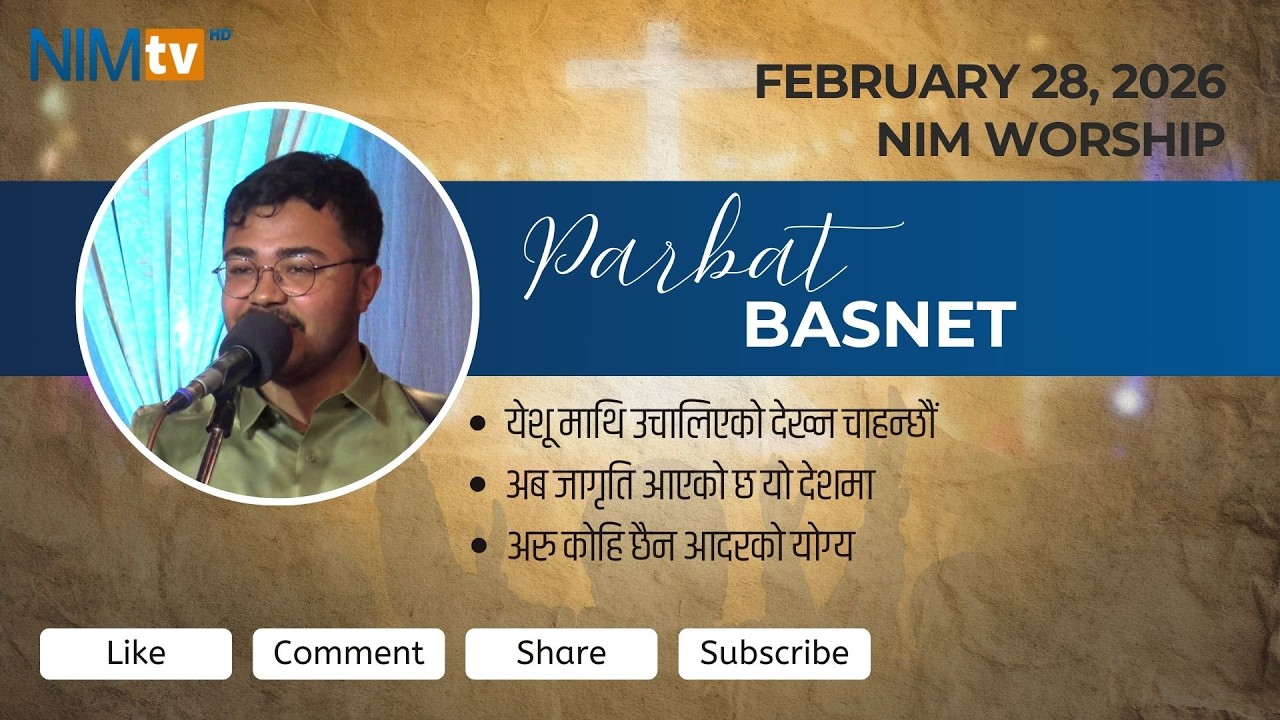 NIMtv HD

FEBRUARY 28, 2026
NIM WORSHIP

Parbat
BASNET

• येशू माथि उचालिएको देख्न चाहन्छौं
• अब जागृति आएको छ यो देशमा
• अरु कोहि छैन आदरको योग्य

Like
Comment
Share
Subscribe